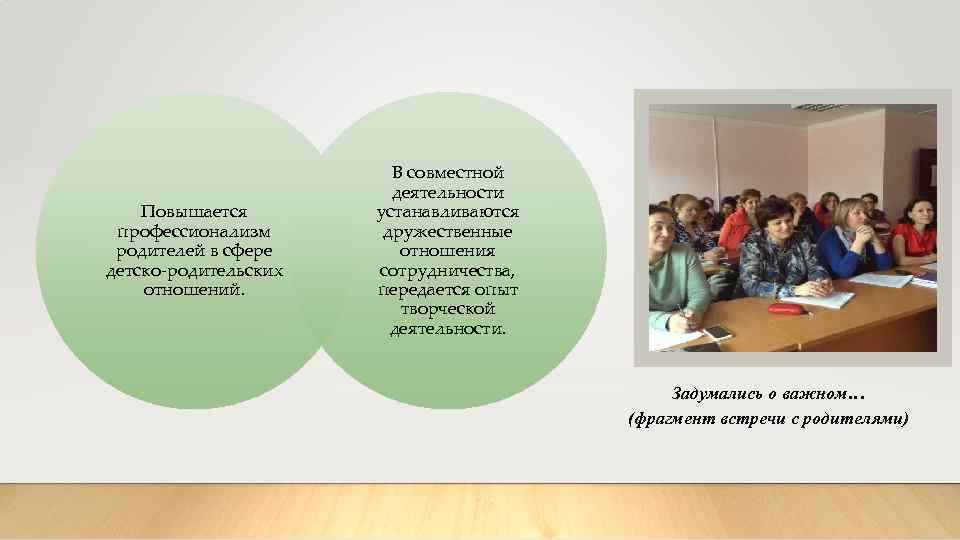 Повышается профессионализм родителей в сфере детско-родительских отношений.

В совместной деятельности устанавливаются дружественные отношения сотрудничества, передается опыт творческой деятельности.

Задумались о важном…
(фрагмент встречи с родителями)